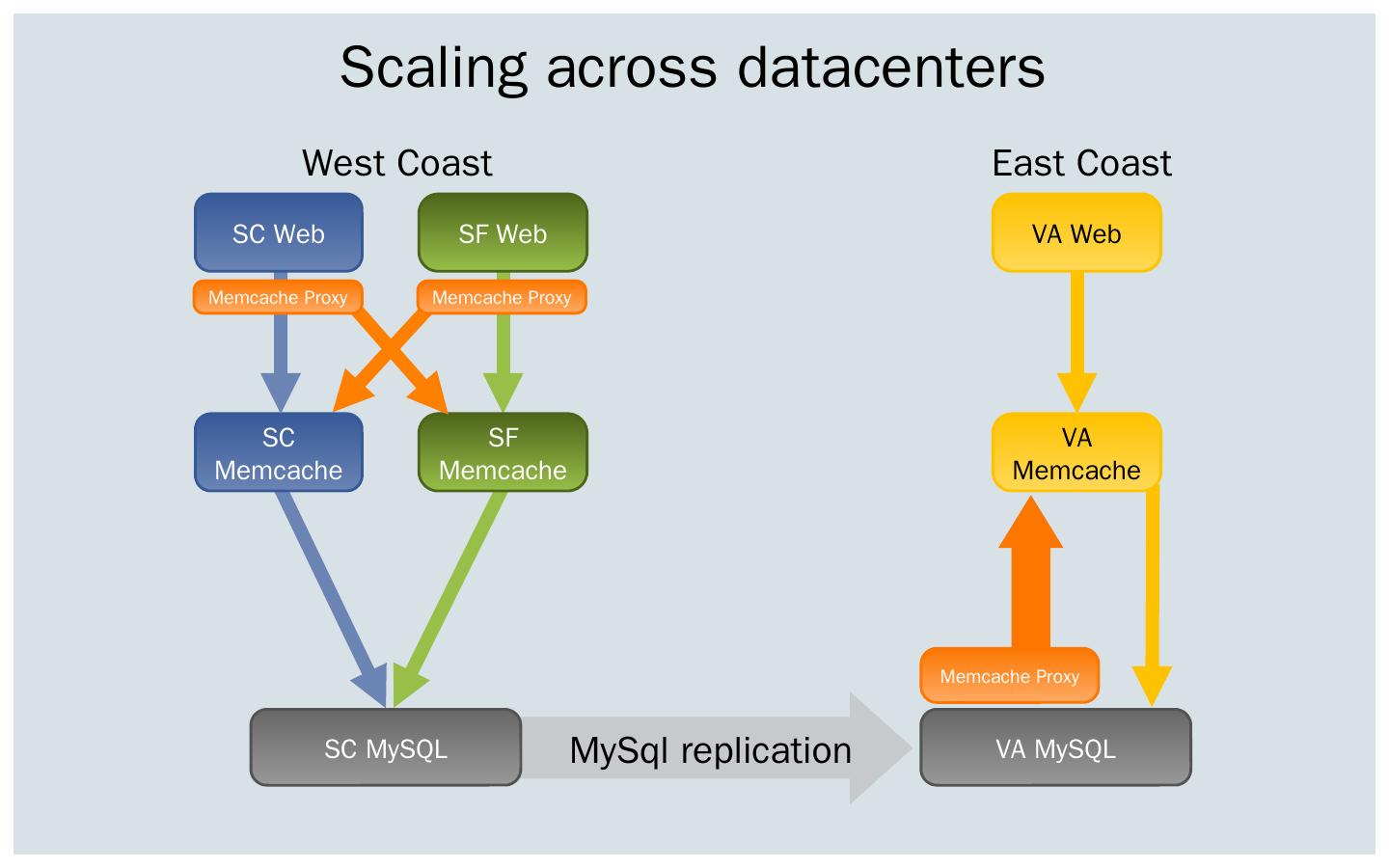 Scaling across datacenters

West Coast

SC Web

SF Web

Memcache Proxy

Memcache Proxy

SC Memcache

SF Memcache

SC MySQL

MySql replication

East Coast

VA Web

VA Memcache

Memcache Proxy

VA MySQL